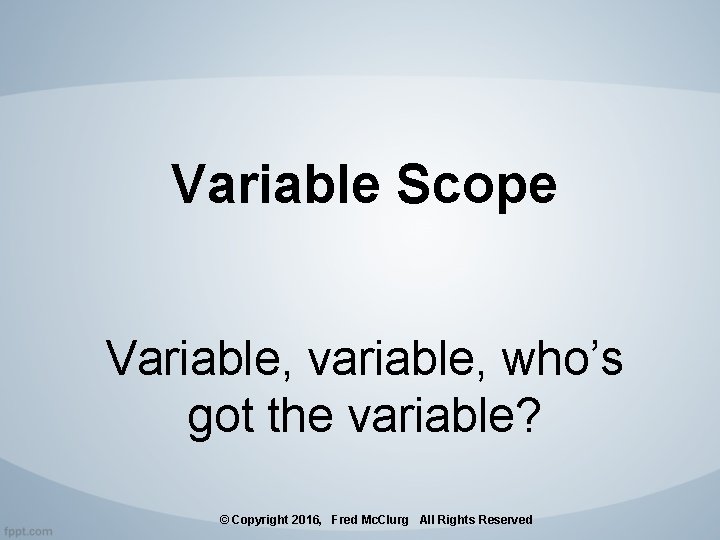 Variable Scope

Variable, variable, who’s got the variable?

© Copyright 2016, Fred McClurg All Rights Reserved

fppt.com